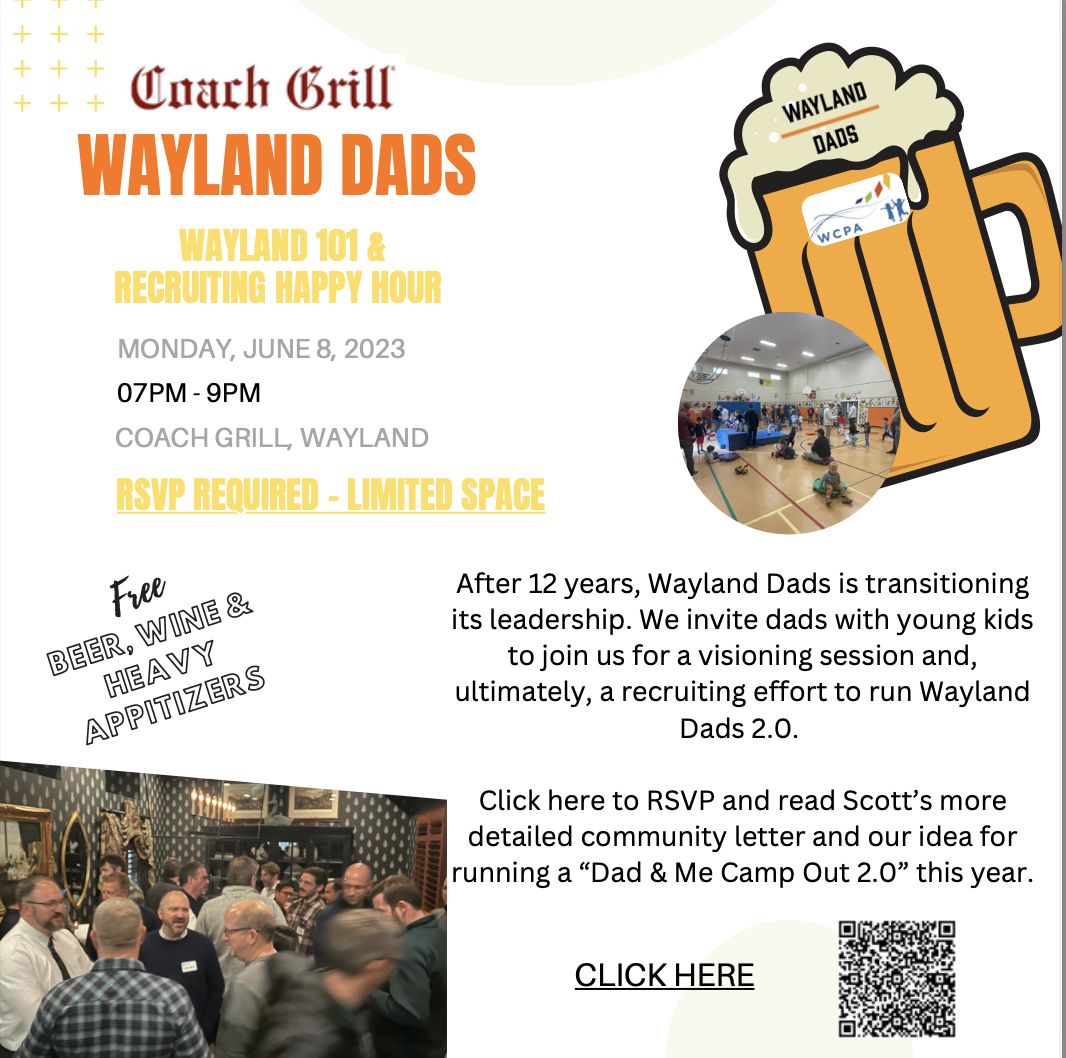 Coach Grill
WAYLAND DADS

WAYLAND 101 &
RECRUITING HAPPY HOUR

MONDAY, JUNE 8, 2023
07PM - 9PM
COACH GRILL, WAYLAND

RSVP REQUIRED - LIMITED SPACE

WAYLAND DADS

WCPA

Free
BEER, WINE & HEAVY APPITIZERS

After 12 years, Wayland Dads is transitioning its leadership. We invite dads with young kids to join us for a visioning session and, ultimately, a recruiting effort to run Wayland Dads 2.0.

Click here to RSVP and read Scott's more detailed community letter and our idea for running a "Dad & Me Camp Out 2.0" this year.

CLICK HERE